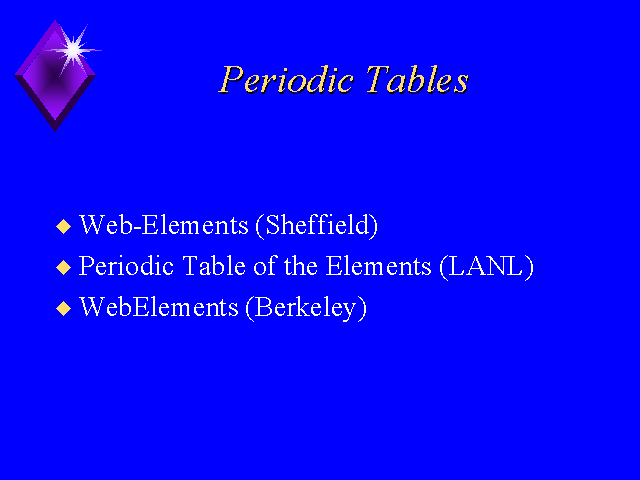 Periodic Tables

◆ Web-Elements (Sheffield)
◆ Periodic Table of the Elements (LANL)
◆ WebElements (Berkeley)